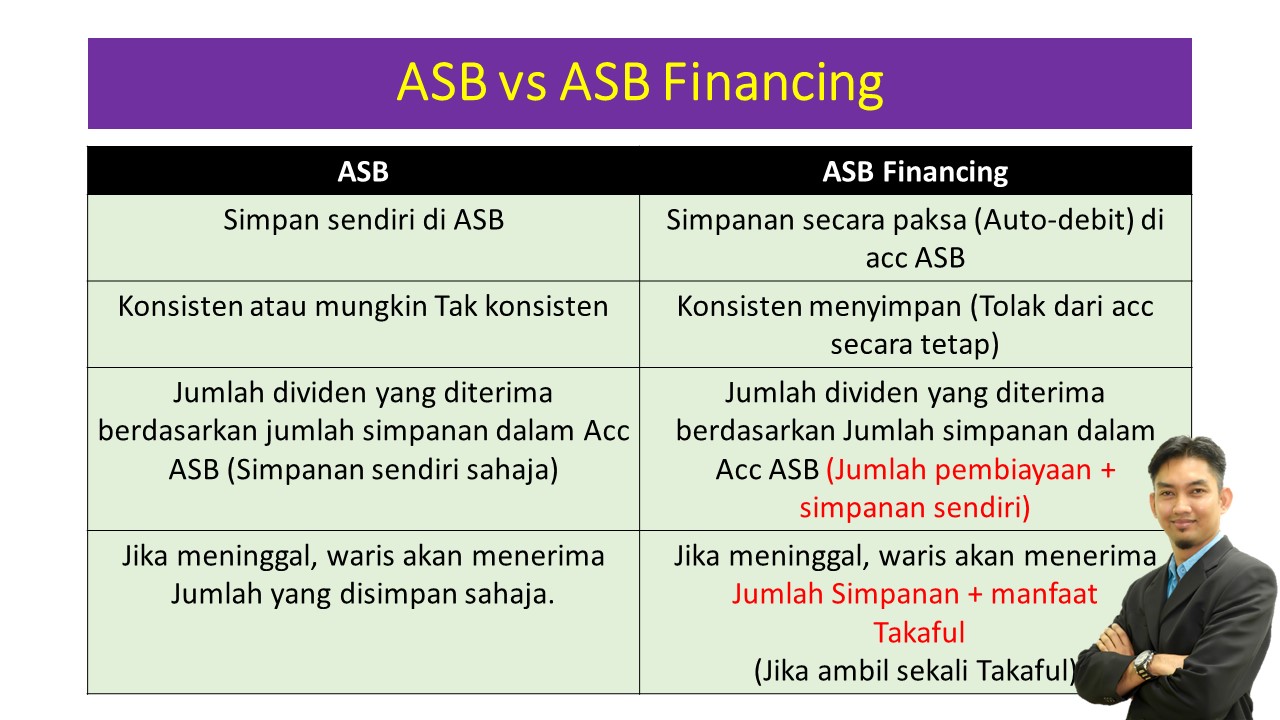 ASB vs ASB Financing

| ASB | ASB Financing |
|---|---|
| Simpan sendiri di ASB | Simpanan secara paksa (Auto-debit) di acc ASB |
| Konsisten atau mungkin Tak konsisten | Konsisten menyimpan (Tolak dari acc secara tetap) |
| Jumlah dividen yang diterima berdasarkan jumlah simpanan dalam Acc ASB (Simpanan sendiri sahaja) | Jumlah dividen yang diterima berdasarkan Jumlah simpanan dalam Acc ASB (Jumlah pembiayaan + simpanan sendiri) |
| Jika meninggal, waris akan menerima Jumlah yang disimpan sahaja. | Jika meninggal, waris akan menerima Jumlah Simpanan + manfaat Takaful (Jika ambil sekali Takaful) |